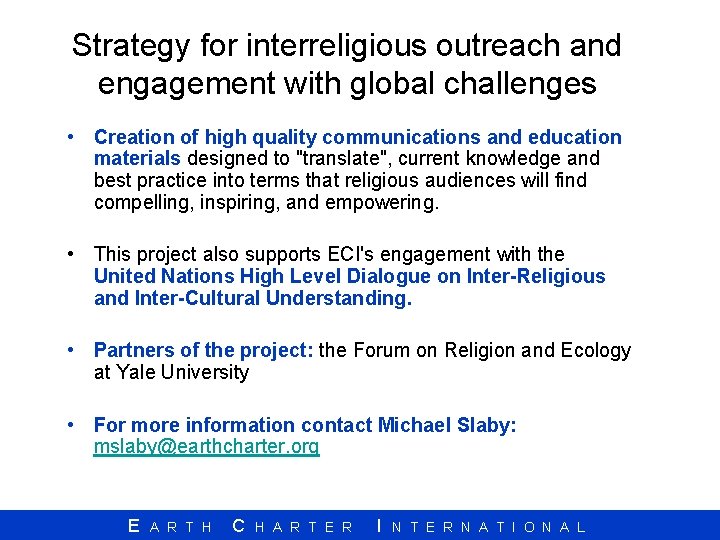 Strategy for interreligious outreach and engagement with global challenges

• Creation of high quality communications and education materials designed to "translate", current knowledge and best practice into terms that religious audiences will find compelling, inspiring, and empowering.

• This project also supports ECI's engagement with the United Nations High Level Dialogue on Inter-Religious and Inter-Cultural Understanding.

• Partners of the project: the Forum on Religion and Ecology at Yale University

• For more information contact Michael Slaby: mslaby@earthcharter.org

EARTH CHARTER INTERNATIONAL